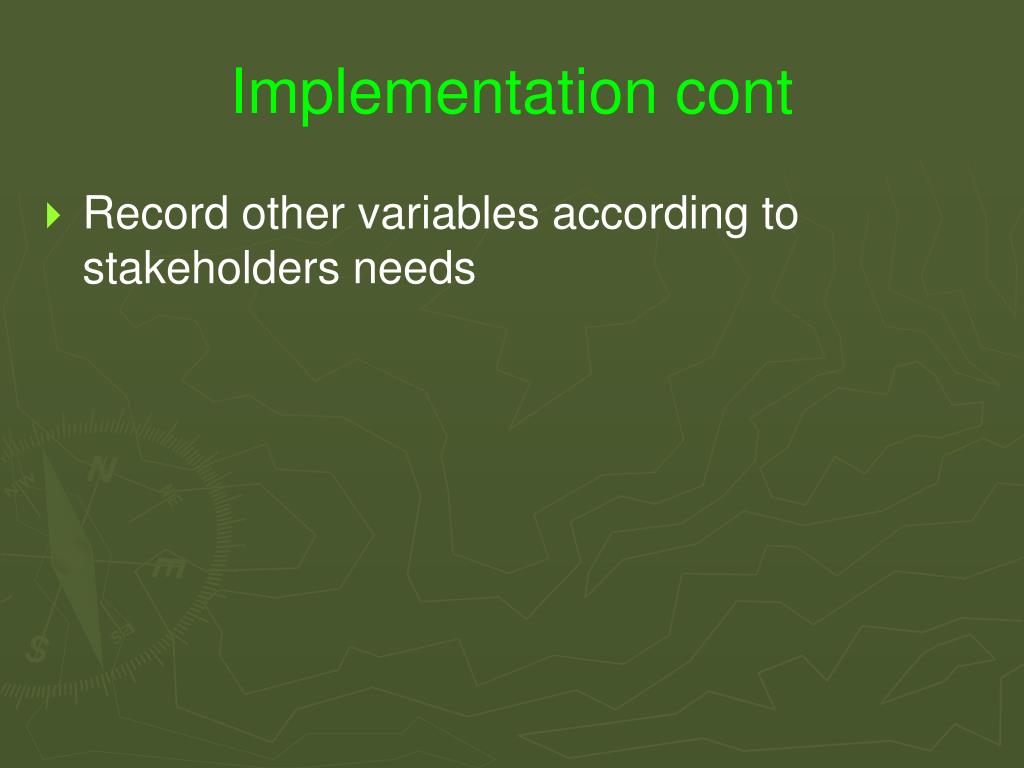 Implementation cont

Record other variables according to stakeholders needs